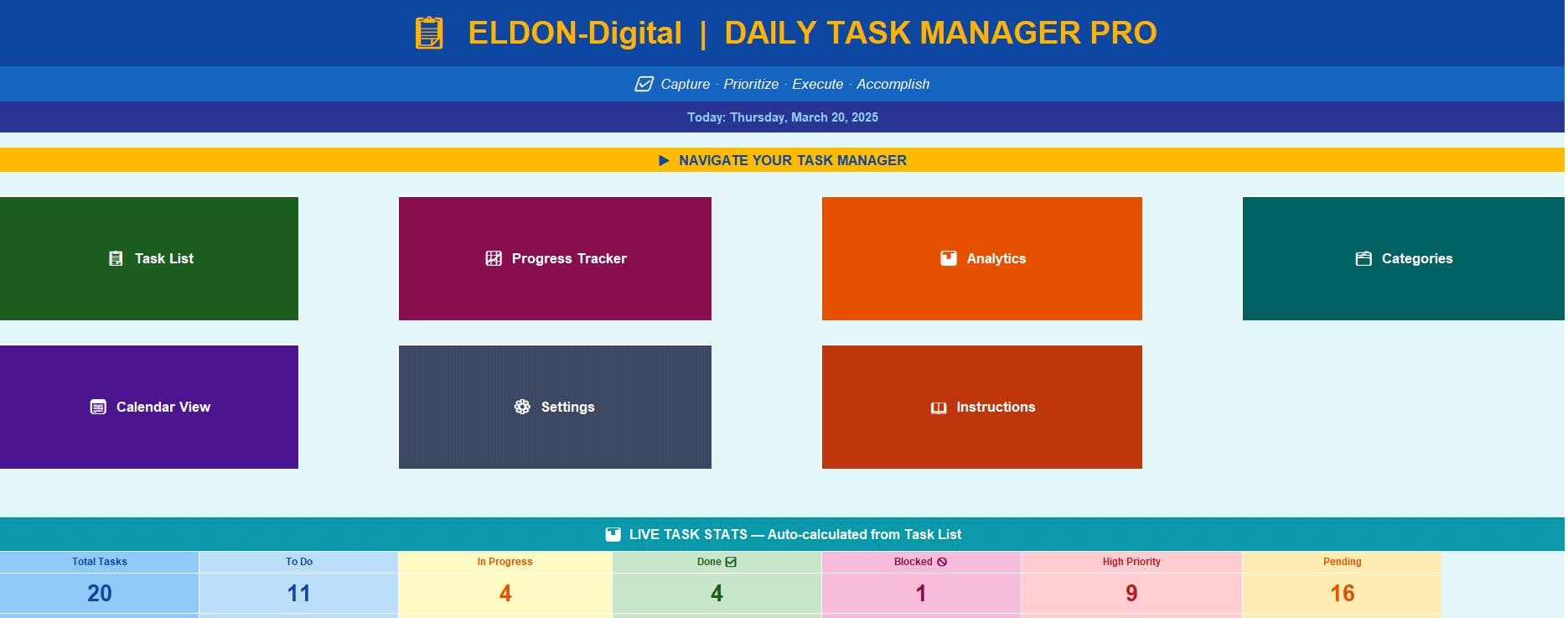 ELDON-Digital | DAILY TASK MANAGER PRO

Capture · Prioritize · Execute · Accomplish

Today: Thursday, March 20, 2025

▶ NAVIGATE YOUR TASK MANAGER

Task List

Progress Tracker

Analytics

Categories

Calendar View

Settings

Instructions

LIVE TASK STATS — Auto-calculated from Task List

| Total Tasks | To Do | In Progress | Done | Blocked | High Priority | Pending |
|---|---|---|---|---|---|---|
| 20 | 11 | 4 | 4 | 1 | 9 | 16 |